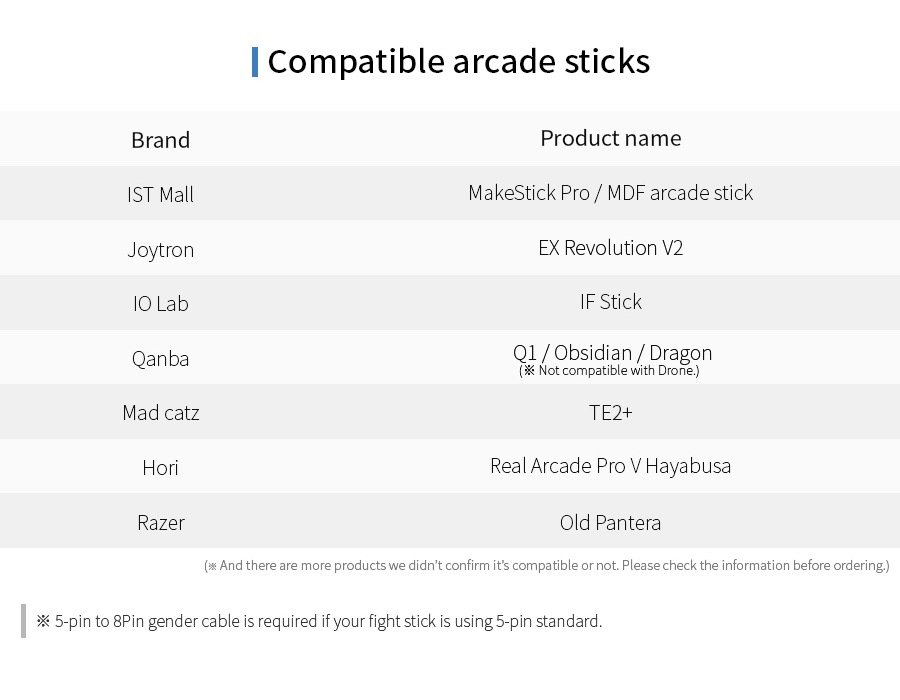 Compatible arcade sticks

| Brand | Product name |
|---|---|
| IST Mall | MakeStick Pro / MDF arcade stick |
| Joytron | EX Revolution V2 |
| IO Lab | IF Stick |
| Qanba | Q1 / Obsidian / Dragon (※ Not compatible with Drone.) |
| Mad catz | TE2+ |
| Hori | Real Arcade Pro V Hayabusa |
| Razer | Old Pantera |

(※ And there are more products we didn't confirm it's compatible or not. Please check the information before ordering.)

※ 5-pin to 8Pin gender cable is required if your fight stick is using 5-pin standard.